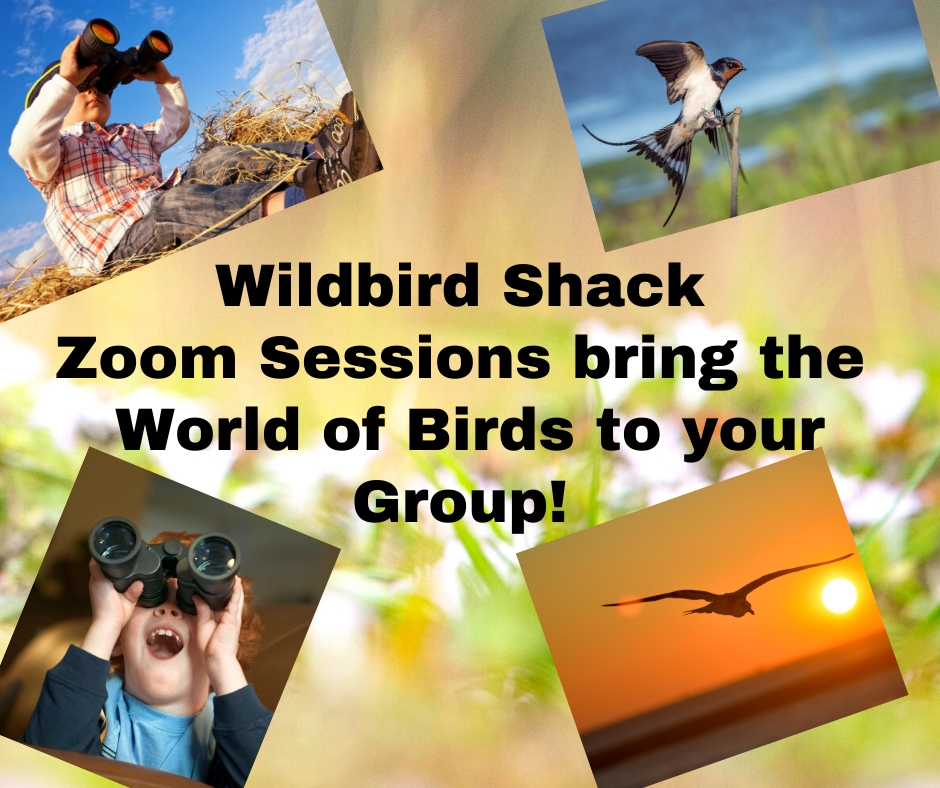 Wildbird Shack
Zoom Sessions bring the World of Birds to your Group!